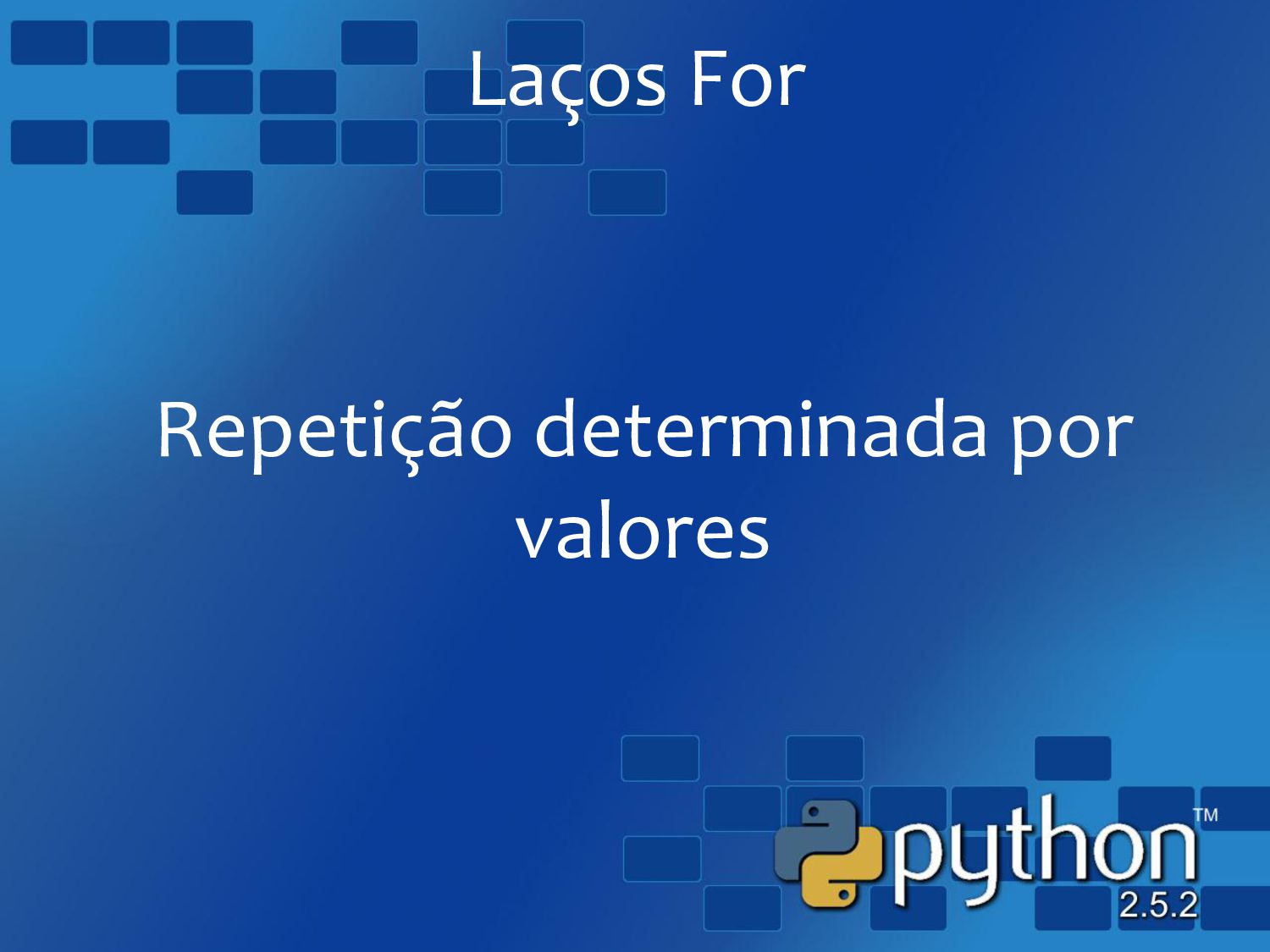 Laços For

Repetição determinada por valores

python™
2.5.2